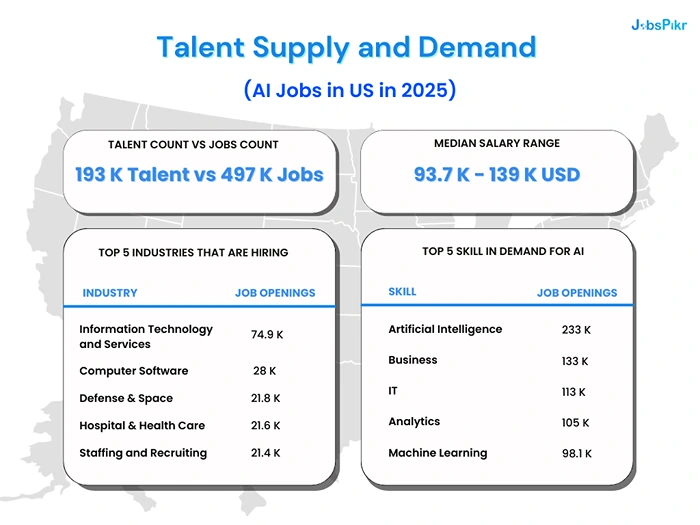 JobsPikr

Talent Supply and Demand

(AI Jobs in US in 2025)

TALENT COUNT VS JOBS COUNT

193 K Talent vs 497 K Jobs

MEDIAN SALARY RANGE

93.7 K - 139 K USD

TOP 5 INDUSTRIES THAT ARE HIRING

| INDUSTRY | JOB OPENINGS |
|---|---|
| Information Technology and Services | 74.9 K |
| Computer Software | 28 K |
| Defense & Space | 21.8 K |
| Hospital & Health Care | 21.6 K |
| Staffing and Recruiting | 21.4 K |

TOP 5 SKILL IN DEMAND FOR AI

| SKILL | JOB OPENINGS |
|---|---|
| Artificial Intelligence | 233 K |
| Business | 133 K |
| IT | 113 K |
| Analytics | 105 K |
| Machine Learning | 98.1 K |